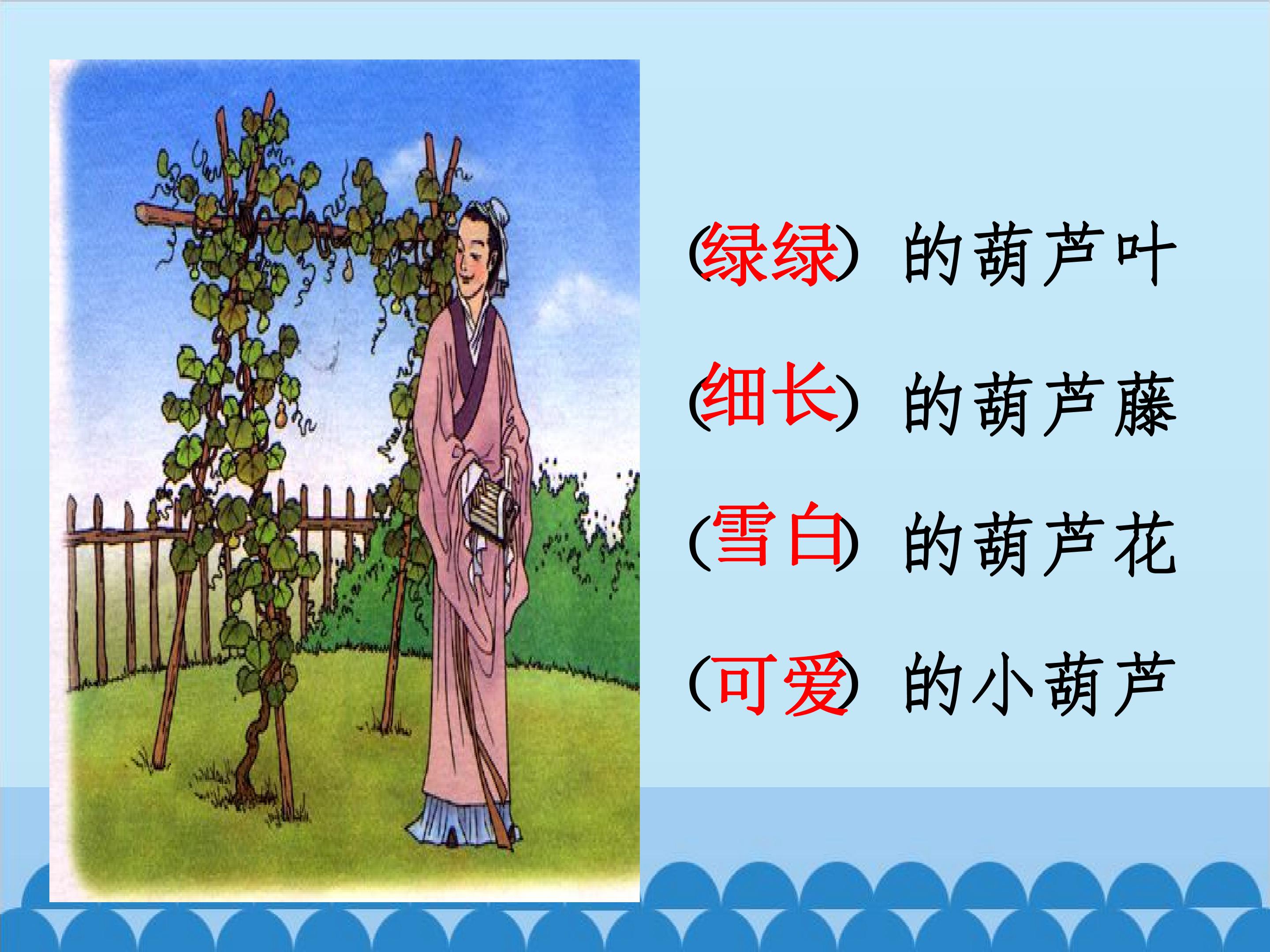 (绿绿) 的葫芦叶

(细长) 的葫芦藤

(雪白) 的葫芦花

(可爱) 的小葫芦